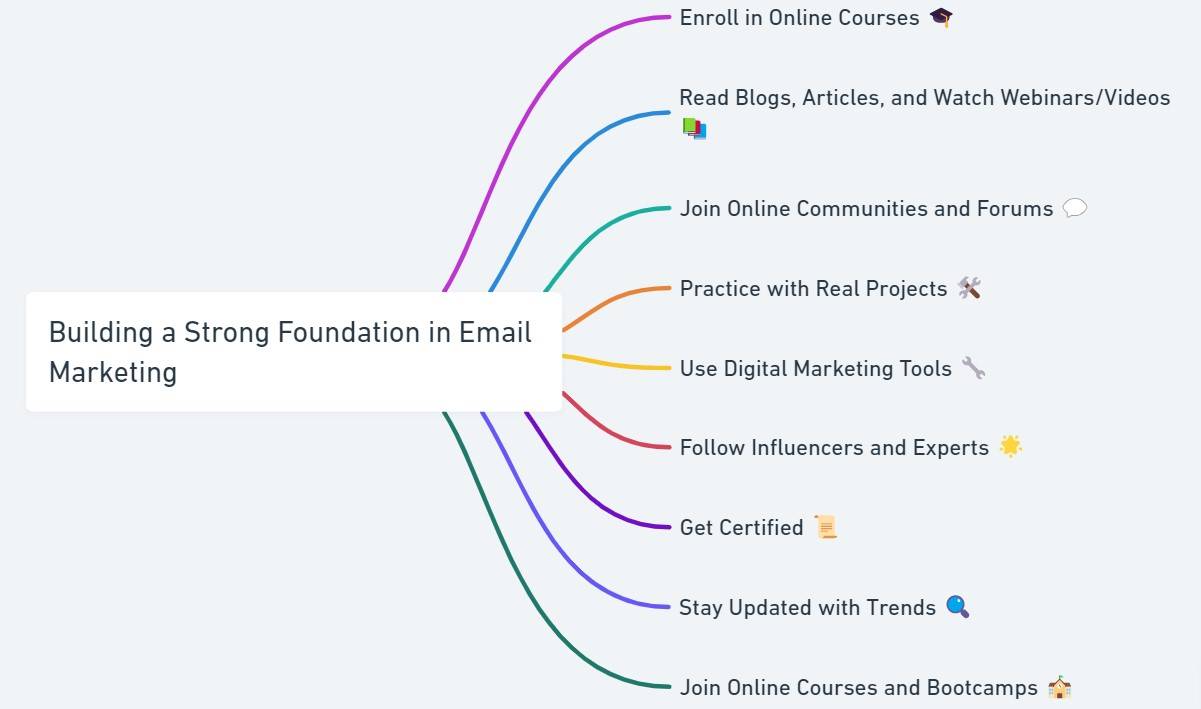 Building a Strong Foundation in Email Marketing

Enroll in Online Courses 🎓

Read Blogs, Articles, and Watch Webinars/Videos 📚

Join Online Communities and Forums 💬

Practice with Real Projects 🛠️

Use Digital Marketing Tools 🔧

Follow Influencers and Experts 🌟

Get Certified 📜

Stay Updated with Trends 🔍

Join Online Courses and Bootcamps 🏫